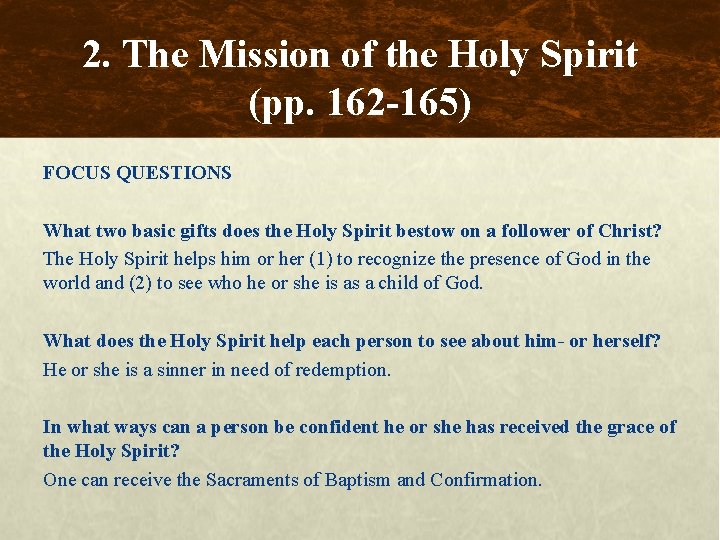 2. The Mission of the Holy Spirit (pp. 162-165)

FOCUS QUESTIONS

What two basic gifts does the Holy Spirit bestow on a follower of Christ?

The Holy Spirit helps him or her (1) to recognize the presence of God in the world and (2) to see who he or she is as a child of God.

What does the Holy Spirit help each person to see about him- or herself?

He or she is a sinner in need of redemption.

In what ways can a person be confident he or she has received the grace of the Holy Spirit?

One can receive the Sacraments of Baptism and Confirmation.